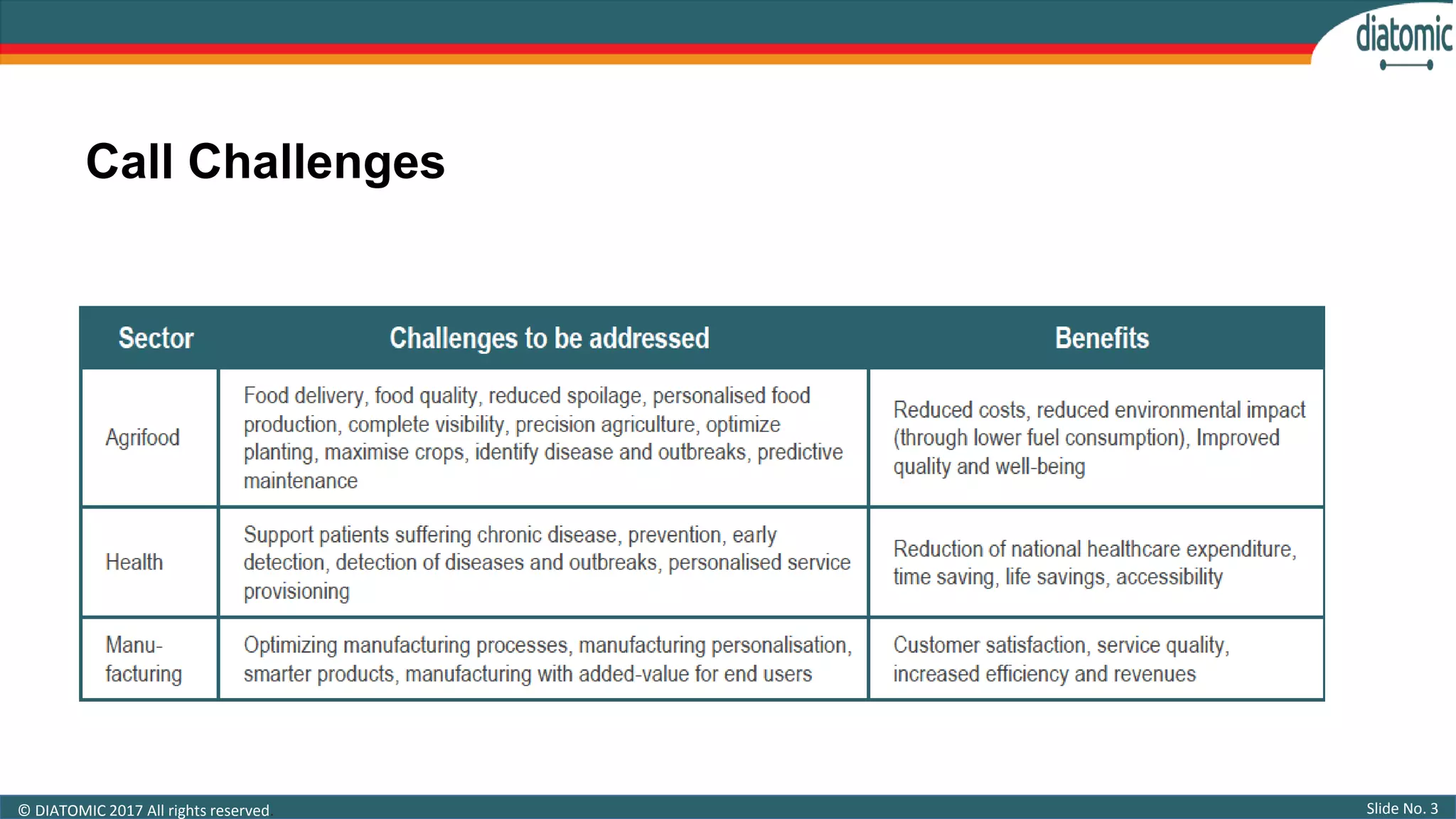 diatomic

Call Challenges

| Sector | Challenges to be addressed | Benefits |
|---|---|---|
| Agrifood | Food delivery, food quality, reduced spoilage, personalised food production, complete visibility, precision agriculture, optimize planting, maximise crops, identify disease and outbreaks, predictive maintenance | Reduced costs, reduced environmental impact (through lower fuel consumption), Improved quality and well-being |
| Health | Support patients suffering chronic disease, prevention, early detection, detection of diseases and outbreaks, personalised service provisioning | Reduction of national healthcare expenditure, time saving, life savings, accessibility |
| Manufacturing | Optimizing manufacturing processes, manufacturing personalisation, smarter products, manufacturing with added-value for end users | Customer satisfaction, service quality, increased efficiency and revenues |

© DIATOMIC 2017 All rights reserved

Slide No. 3